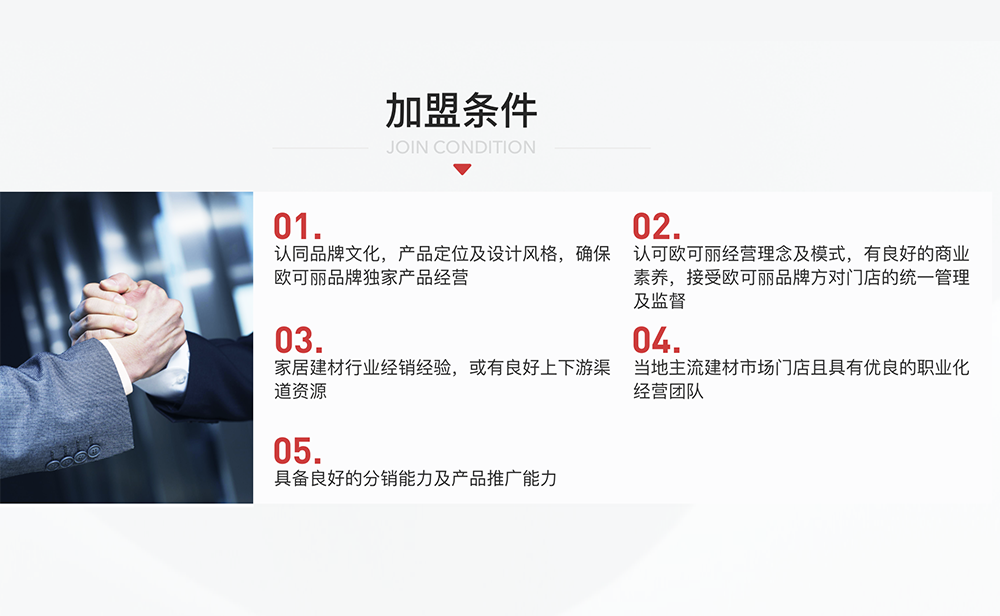 加盟条件

JOIN CONDITION

01.
认同品牌文化，产品定位及设计风格，确保欧可丽品牌独家产品经营

02.
认可欧可丽经营理念及模式，有良好的商业素养，接受欧可丽品牌方对门店的统一管理及监督

03.
家居建材行业经销经验，或有良好上下游渠道资源

04.
当地主流建材市场门店且具有优良的职业化经营团队

05.
具备良好的分销能力及产品推广能力